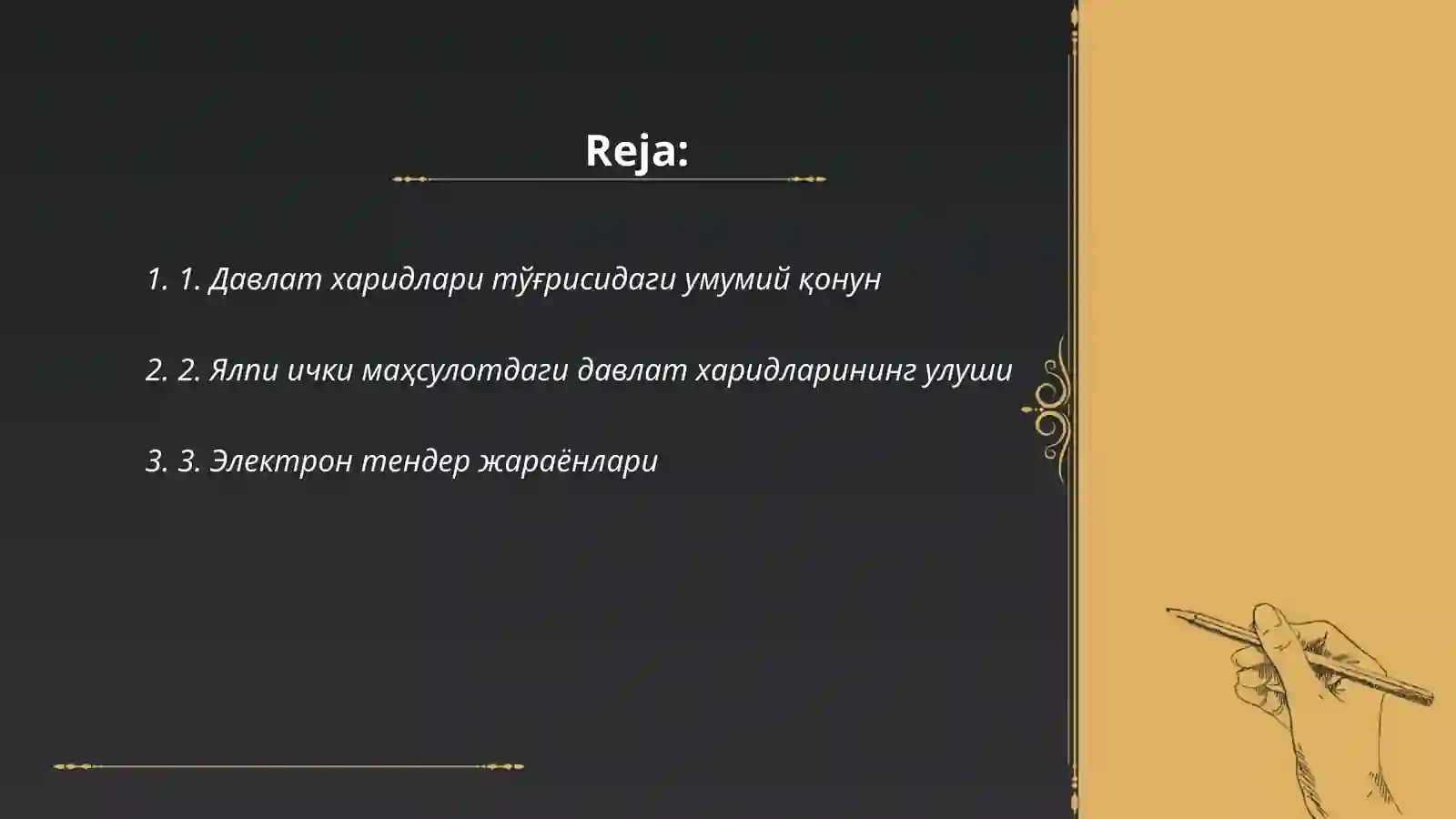 Reja:

1. 1. Давлат харидлари тўғрисидаги умумий қонун

2. 2. Ялпи ички маҳсулотдаги давлат харидларининг улуши

3. 3. Электрон тендер жараёнлари